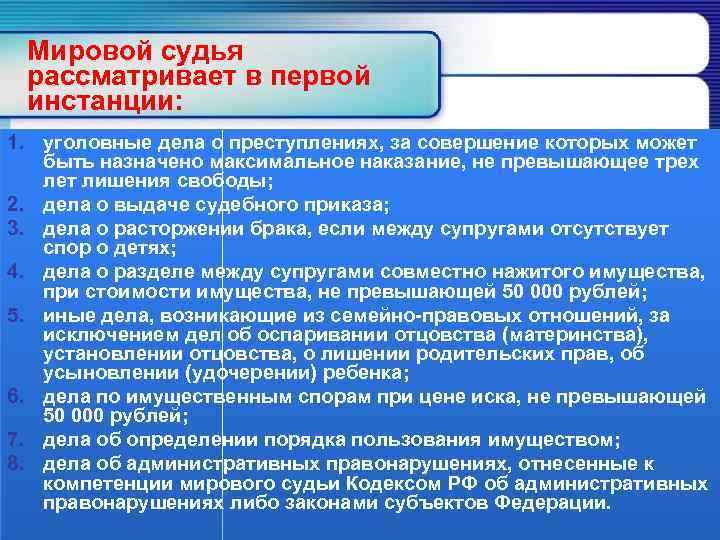 Мировой судья рассматривает в первой инстанции:

1. уголовные дела о преступлениях, за совершение которых может быть назначено максимальное наказание, не превышающее трех лет лишения свободы;
2. дела о выдаче судебного приказа;
3. дела о расторжении брака, если между супругами отсутствует спор о детях;
4. дела о разделе между супругами совместно нажитого имущества, при стоимости имущества, не превышающей 50 000 рублей;
5. иные дела, возникающие из семейно-правовых отношений, за исключением дел об оспаривании отцовства (материнства), установлении отцовства, о лишении родительских прав, об усыновлении (удочерении) ребенка;
6. дела по имущественным спорам при цене иска, не превышающей 50 000 рублей;
7. дела об определении порядка пользования имуществом;
8. дела об административных правонарушениях, отнесенные к компетенции мирового судьи Кодексом РФ об административных правонарушениях либо законами субъектов Федерации.